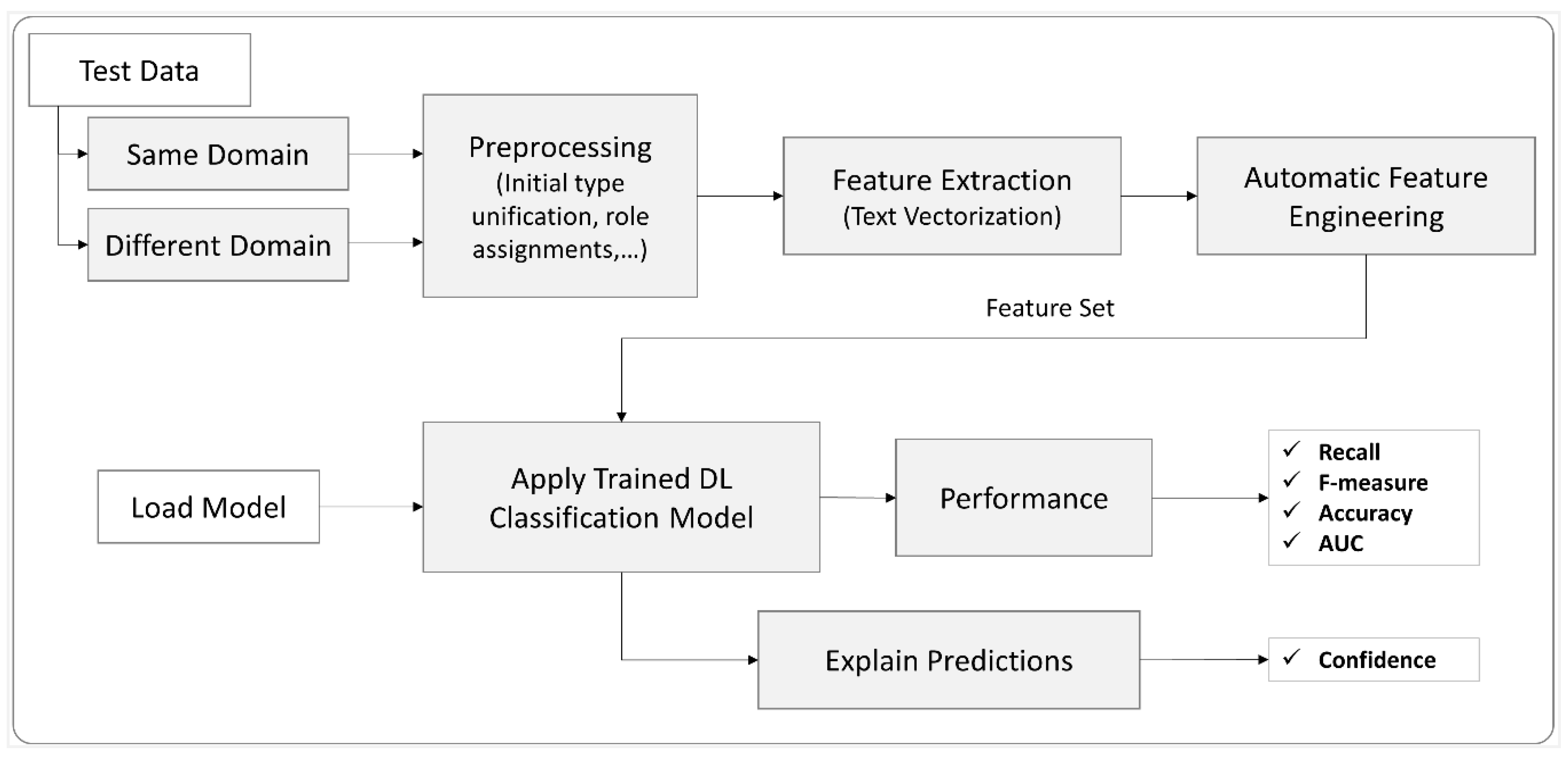 Test Data

Same Domain

Different Domain

Preprocessing
(Initial type unification, role assignments,...)

Feature Extraction
(Text Vectorization)

Automatic Feature Engineering

Feature Set

Load Model

Apply Trained DL Classification Model

Performance

✓ Recall
✓ F-measure
✓ Accuracy
✓ AUC

Explain Predictions

✓ Confidence